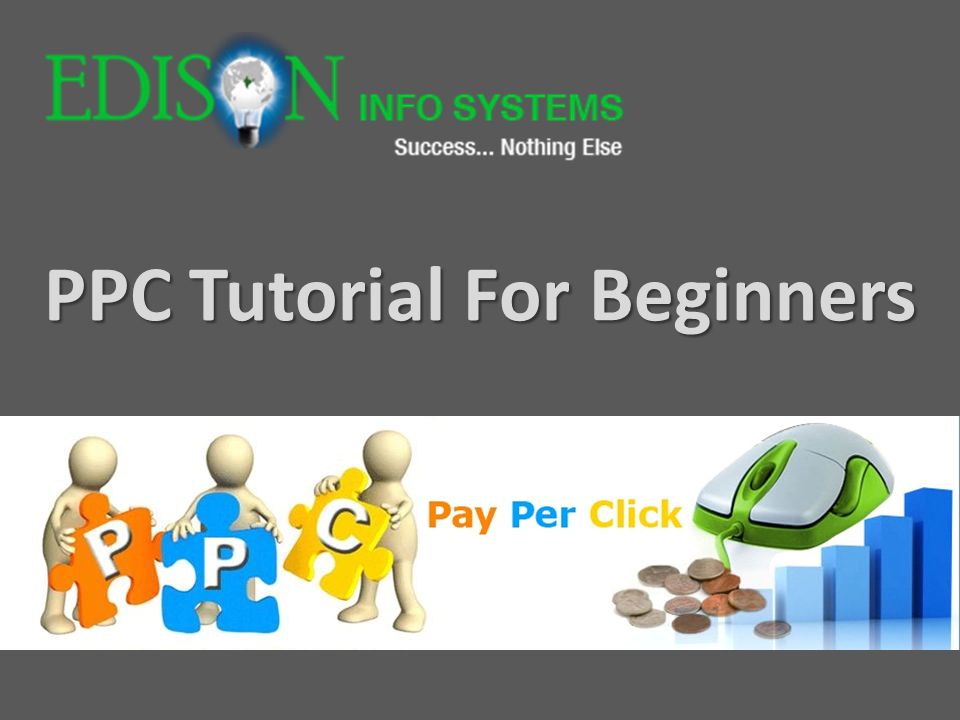 EDISON INFO SYSTEMS
Success... Nothing Else

PPC Tutorial For Beginners

P P C

Pay Per Click